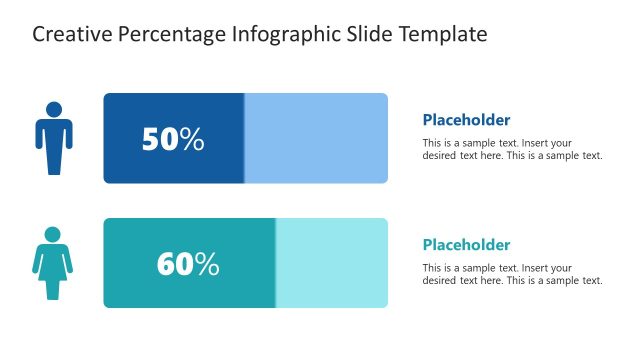 Creative Percentage Infographic Slide Template

50%

Placeholder

This is a sample text. Insert your desired text here. This is a sample text.

60%

Placeholder

This is a sample text. Insert your desired text here. This is a sample text.